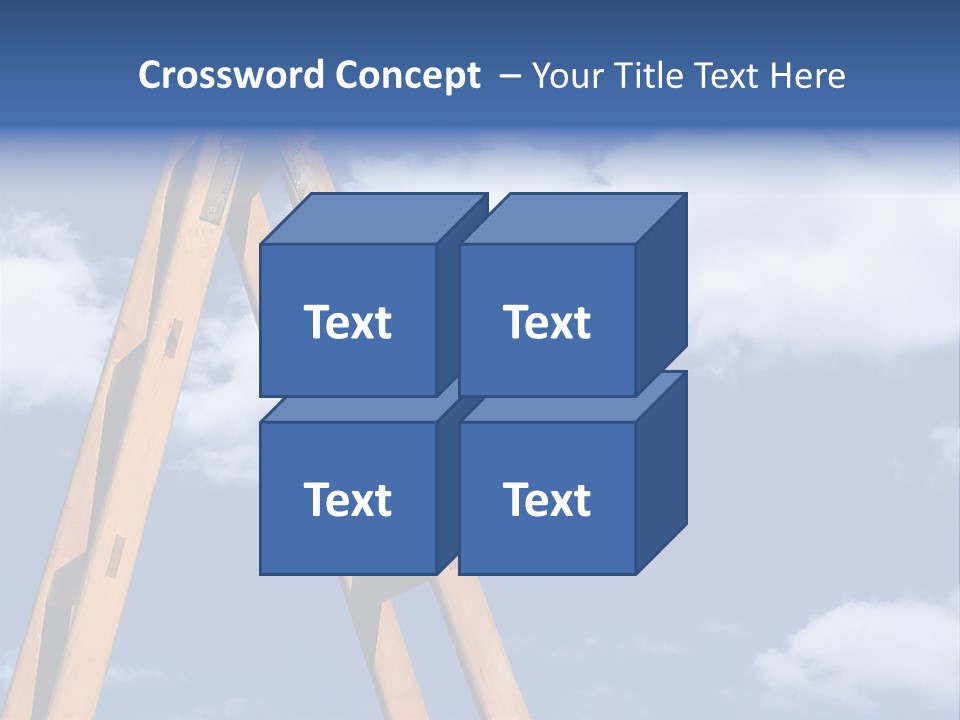 Crossword Concept – Your Title Text Here

Text

Text

Text

Text